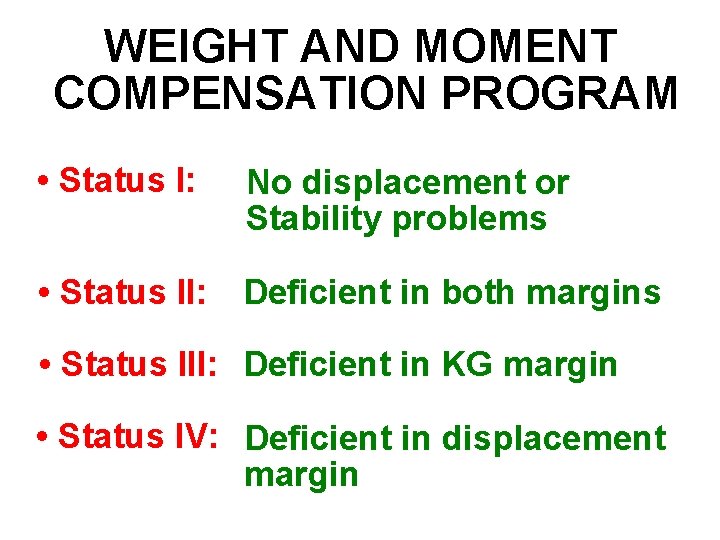 WEIGHT AND MOMENT COMPENSATION PROGRAM

• Status I: No displacement or Stability problems

• Status II: Deficient in both margins

• Status III: Deficient in KG margin

• Status IV: Deficient in displacement margin